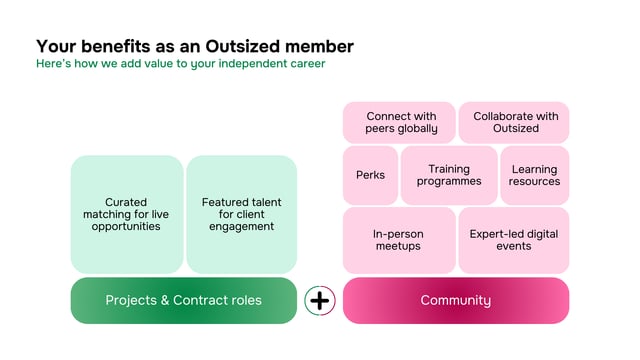 Your benefits as an Outsized member
Here's how we add value to your independent career

Curated matching for live opportunities

Featured talent for client engagement

Projects & Contract roles

+

Connect with peers globally

Collaborate with Outsized

Perks

Training programmes

Learning resources

In-person meetups

Expert-led digital events

Community